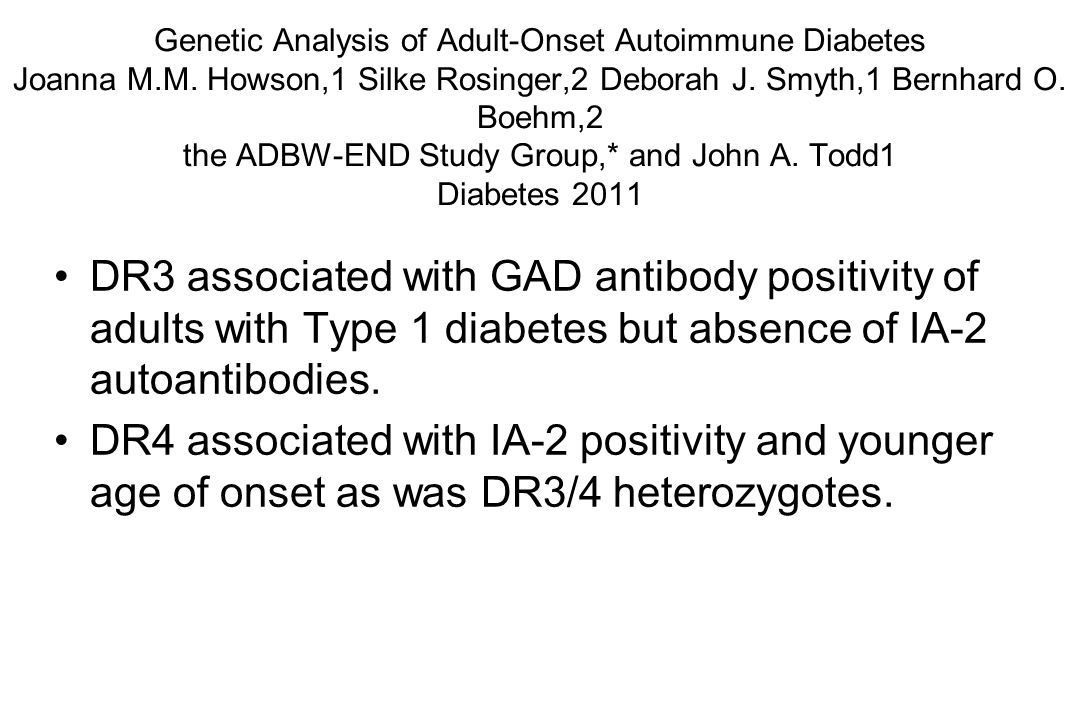 Genetic Analysis of Adult-Onset Autoimmune Diabetes
Joanna M.M. Howson,1 Silke Rosinger,2 Deborah J. Smyth,1 Bernhard O. Boehm,2
the ADBW-END Study Group,* and John A. Todd1
Diabetes 2011

• DR3 associated with GAD antibody positivity of adults with Type 1 diabetes but absence of IA-2 autoantibodies.

• DR4 associated with IA-2 positivity and younger age of onset as was DR3/4 heterozygotes.